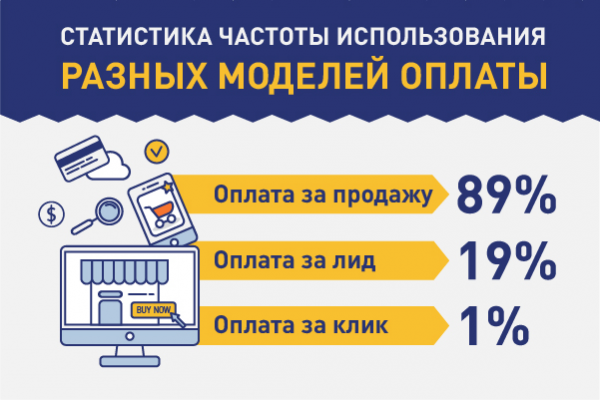 СТАТИСТИКА ЧАСТОТЫ ИСПОЛЬЗОВАНИЯ
РАЗНЫХ МОДЕЛЕЙ ОПЛАТЫ

$

BUY NOW

Оплата за продажу 89%

Оплата за лид 19%

Оплата за клик 1%